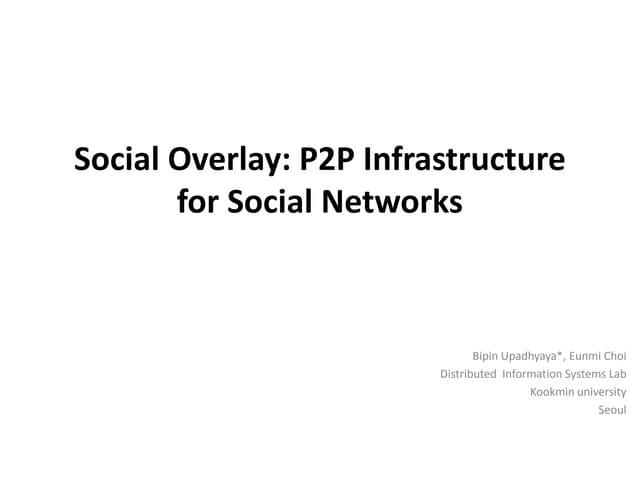 Social Overlay: P2P Infrastructure for Social Networks

Bipin Upadhyaya*, Eunmi Choi
Distributed Information Systems Lab
Kookmin university
Seoul